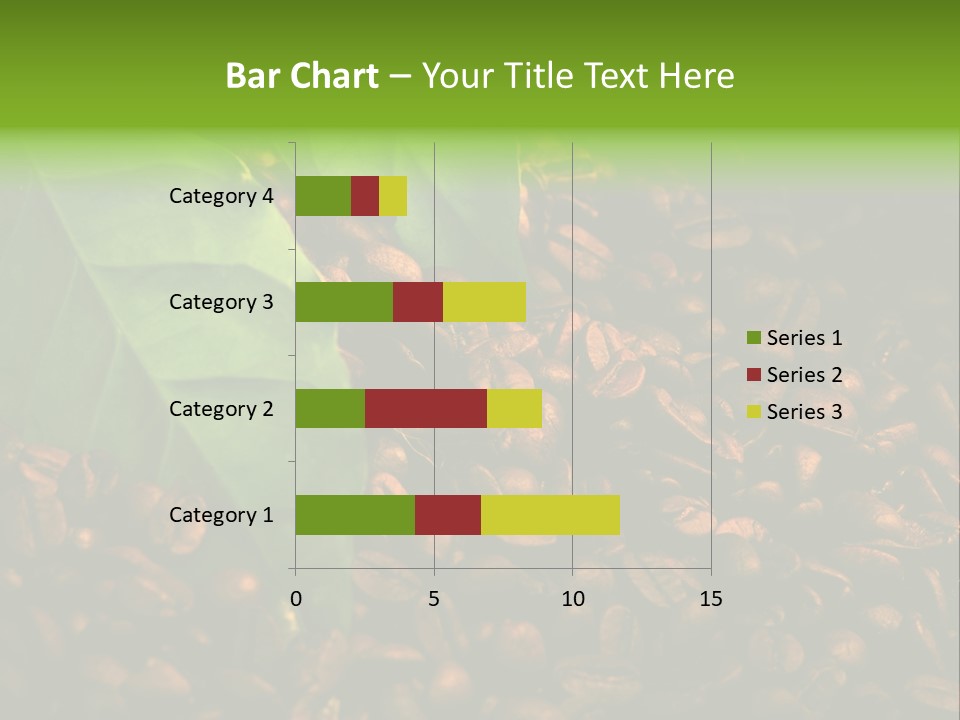 Bar Chart – Your Title Text Here

Category 4
Category 3
Category 2
Category 1

0
5
10
15

Series 1
Series 2
Series 3